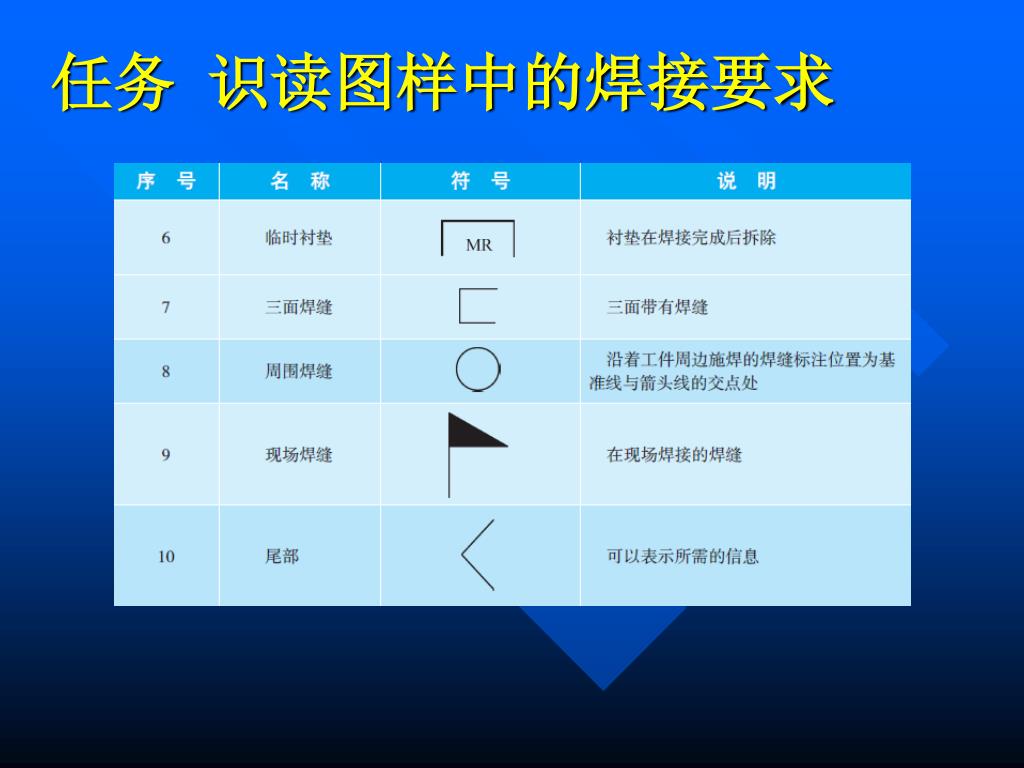 任务 识读图样中的焊接要求

| 序 号 | 名 称 | 符 号 | 说 明 |
|---|---|---|---|
| 6 | 临时衬垫 | MR | 衬垫在焊接完成后拆除 |
| 7 | 三面焊缝 | | 三面带有焊缝 |
| 8 | 周围焊缝 | | 沿着工件周边施焊的焊缝标注位置为基准线与箭头线的交点处 |
| 9 | 现场焊缝 | | 在现场焊接的焊缝 |
| 10 | 尾部 | | 可以表示所需的信息 |